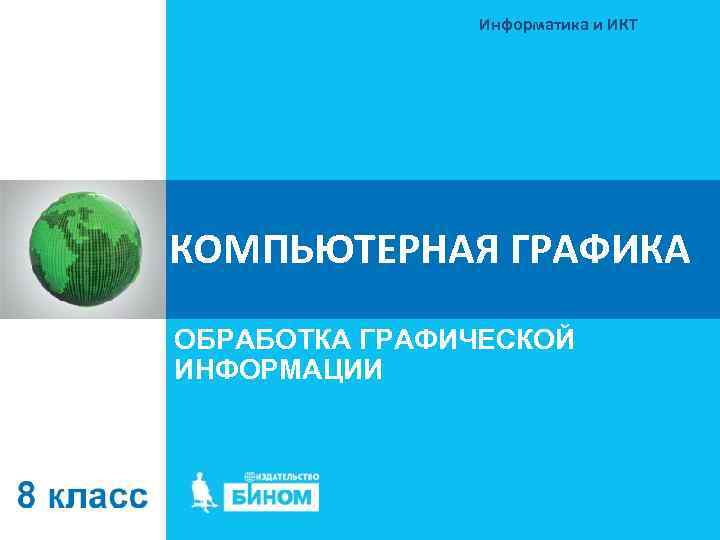 Информатика и ИКТ

КОМПЬЮТЕРНАЯ ГРАФИКА

ОБРАБОТКА ГРАФИЧЕСКОЙ ИНФОРМАЦИИ

8 класс

ИЗДАТЕЛЬСТВО
БИНОМ